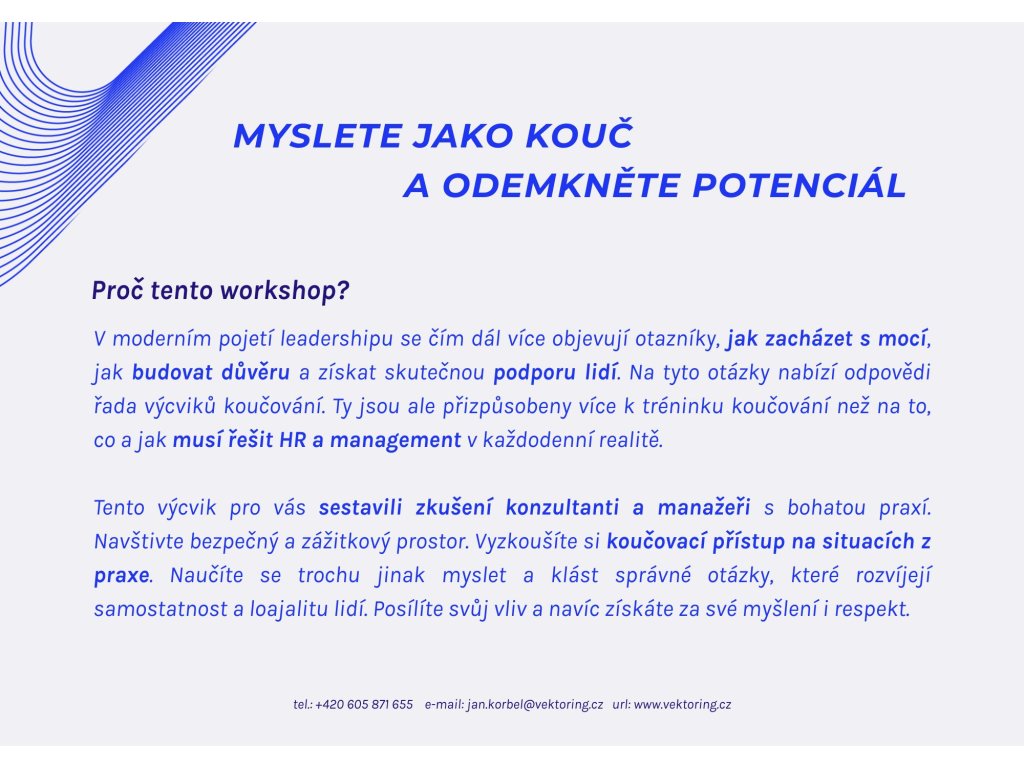 MYSLETE JAKO KOUČ
A ODEMKNĚTE POTENCIÁL

Proč tento workshop?

V moderním pojetí leadershipu se čím dál více objevují otazníky, jak zacházet s mocí, jak budovat důvěru a získat skutečnou podporu lidí. Na tyto otázky nabízí odpovědi řada výcviků koučování. Ty jsou ale přizpůsobeny více k tréninku koučování než na to, co a jak musí řešit HR a management v každodenní realitě.

Tento výcvik pro vás sestavili zkušení konzultanti a manažeři s bohatou praxí. Navštivte bezpečný a zážitkový prostor. Vyzkoušíte si koučovací přístup na situacích z praxe. Naučíte se trochu jinak myslet a klást správné otázky, které rozvíjejí samostatnost a loajalitu lidí. Posílíte svůj vliv a navíc získáte za své myšlení i respekt.

tel.: +420 605 871 655 e-mail: jan.korbel@vektoring.cz url: www.vektoring.cz